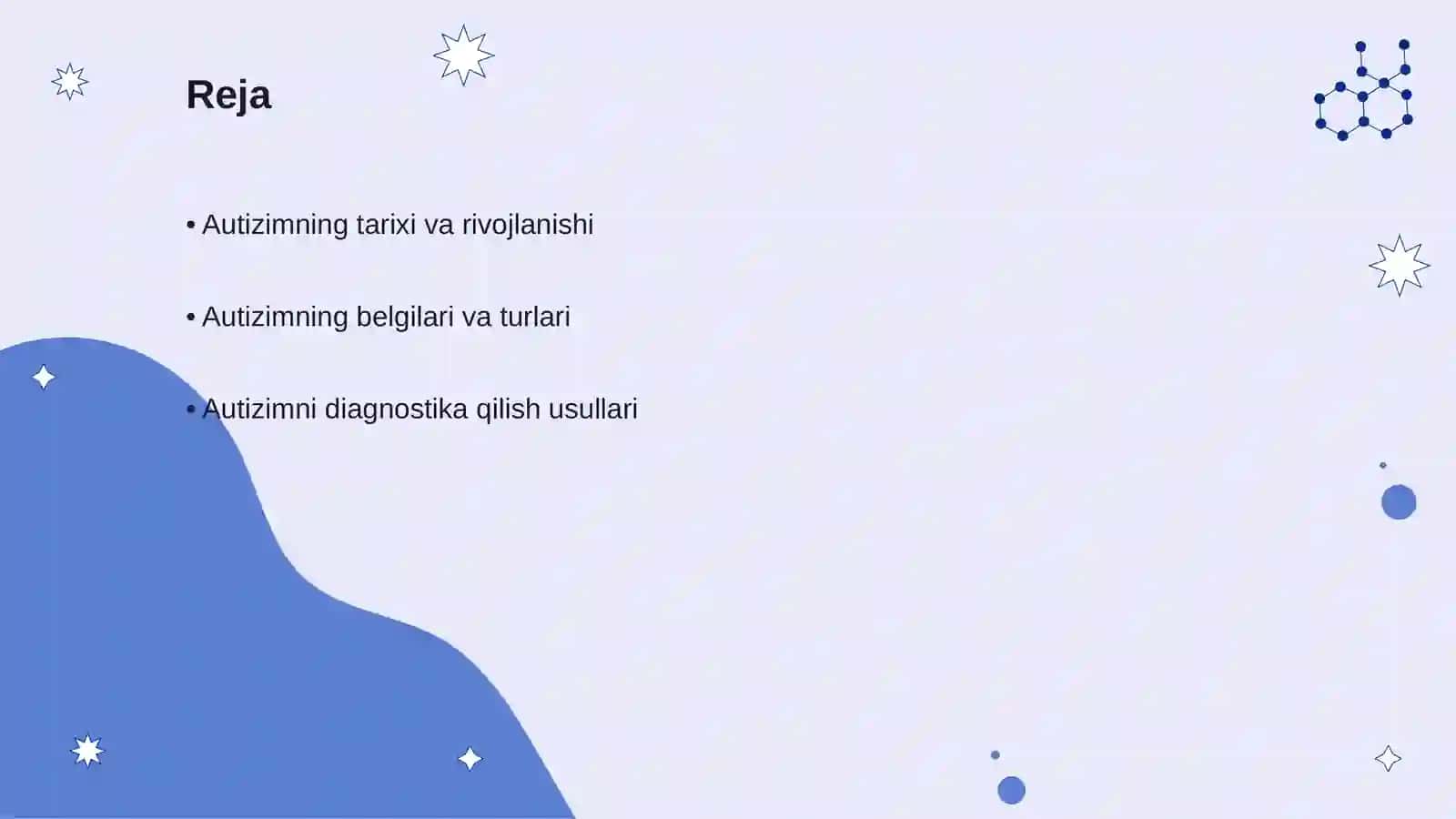 Reja

• Autizimning tarixi va rivojlanishi

• Autizimning belgilari va turlari

• Autizimni diagnostika qilish usullari